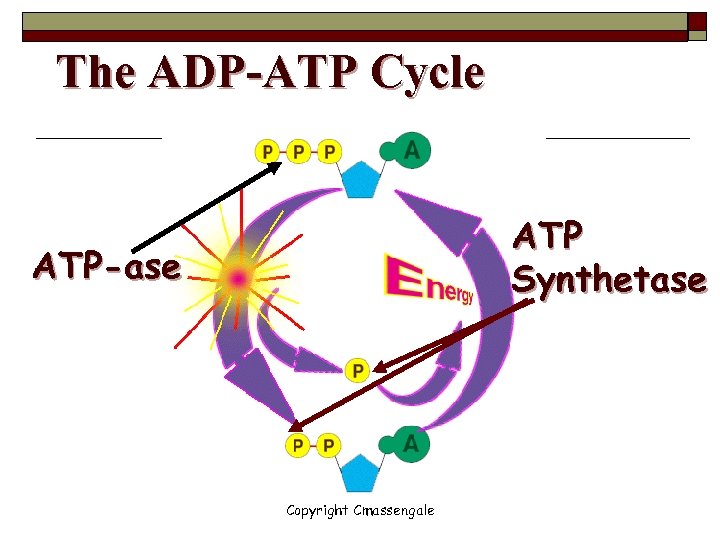 The ADP-ATP Cycle

P P P A

ATP-ase

Energy

ATP Synthetase

P

P P A

Copyright Cmassengale